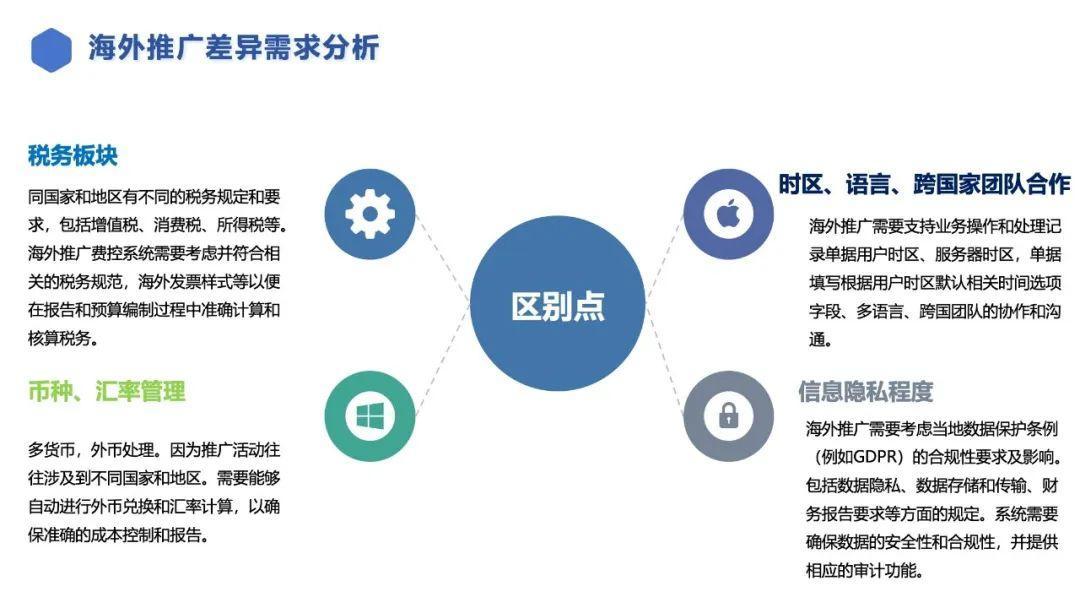 海外推广差异需求分析

税务板块

同国家和地区有不同的税务规定和要求，包括增值税、消费税、所得税等。海外推广费控系统需要考虑并符合相关的税务规范，海外发票样式等以便在报告和预算编制过程中准确计算和核算税务。

币种、汇率管理

多货币，外币处理。因为推广活动往往涉及到不同国家和地区。需要能够自动进行外币兑换和汇率计算，以确保准确的成本控制和报告。

区别点

时区、语言、跨国家团队合作

海外推广需要支持业务操作和处理记录单据用户时区、服务器时区，单据填写根据用户时区默认相关时间选项字段、多语言、跨国团队的协作和沟通。

信息隐私程度

海外推广需要考虑当地数据保护条例（例如GDPR）的合规性要求及影响。包括数据隐私、数据存储和传输、财务报告要求等方面的规定。系统需要确保数据的安全性和合规性，并提供相应的审计功能。